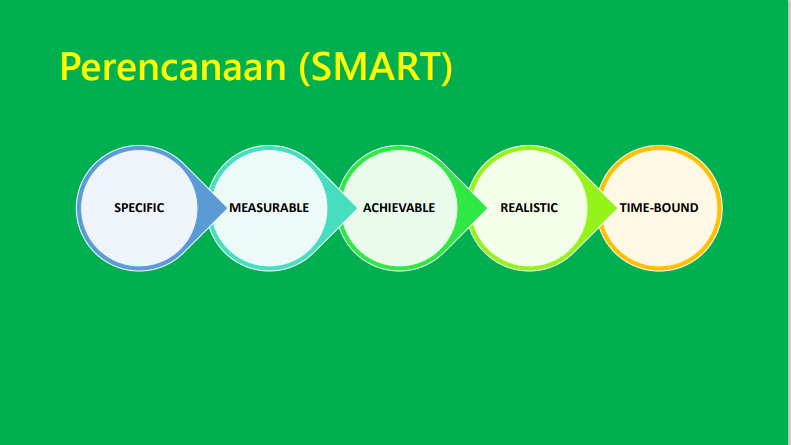 Perencanaan (SMART)

SPECIFIC

MEASURABLE

ACHIEVABLE

REALISTIC

TIME-BOUND